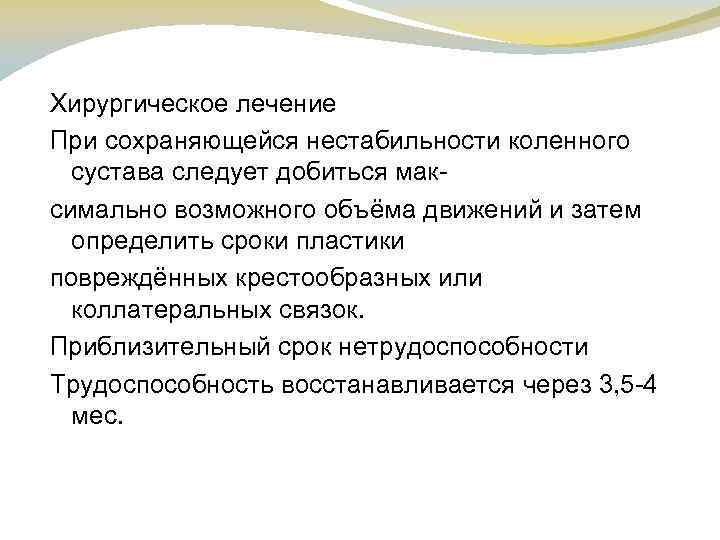 Хирургическое лечение

При сохраняющейся нестабильности коленного сустава следует добиться мак-

симально возможного объёма движений и затем определить сроки пластики

повреждённых крестообразных или коллатеральных связок.

Приблизительный срок нетрудоспособности

Трудоспособность восстанавливается через 3,5-4 мес.